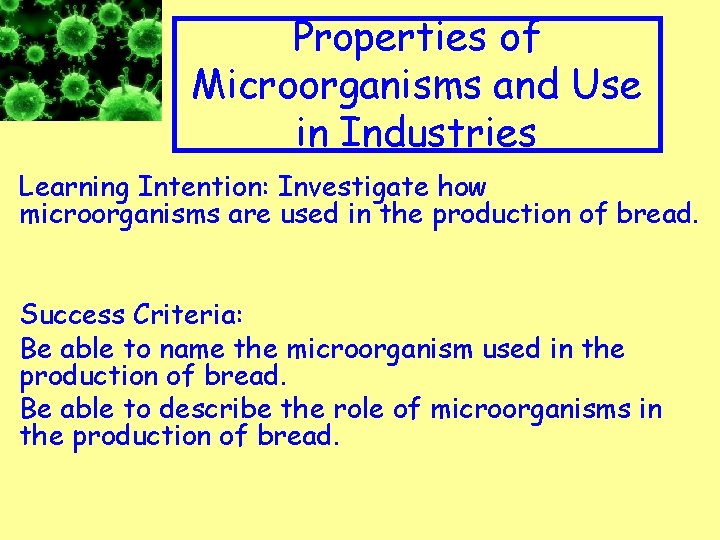 Properties of Microorganisms and Use in Industries

Learning Intention: Investigate how microorganisms are used in the production of bread.

Success Criteria:

Be able to name the microorganism used in the production of bread.

Be able to describe the role of microorganisms in the production of bread.